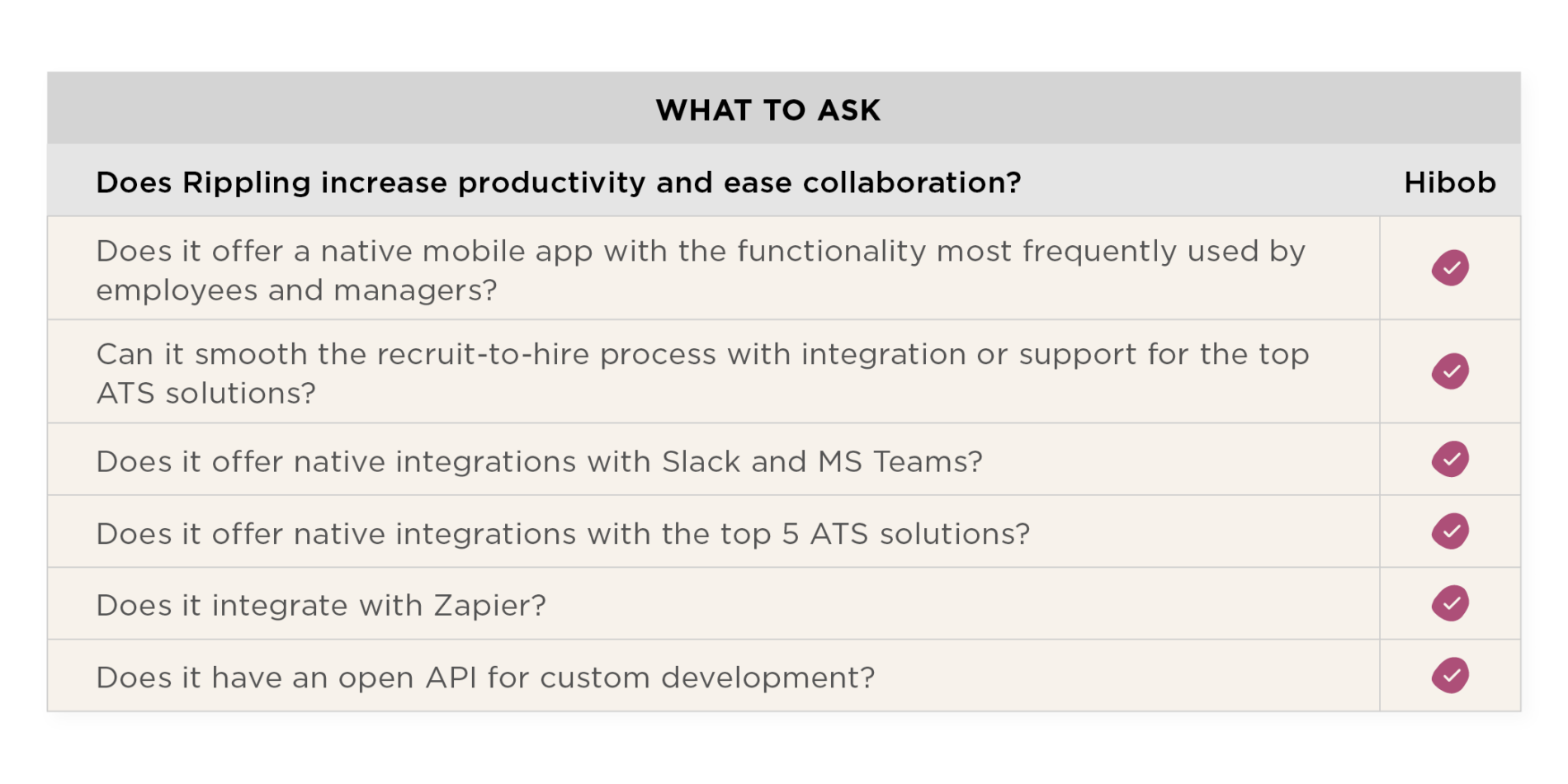 WHAT TO ASK

| Does Rippling increase productivity and ease collaboration? | Hibob |
|---|---|
| Does it offer a native mobile app with the functionality most frequently used by employees and managers? | ✓ |
| Can it smooth the recruit-to-hire process with integration or support for the top ATS solutions? | ✓ |
| Does it offer native integrations with Slack and MS Teams? | ✓ |
| Does it offer native integrations with the top 5 ATS solutions? | ✓ |
| Does it integrate with Zapier? | ✓ |
| Does it have an open API for custom development? | ✓ |